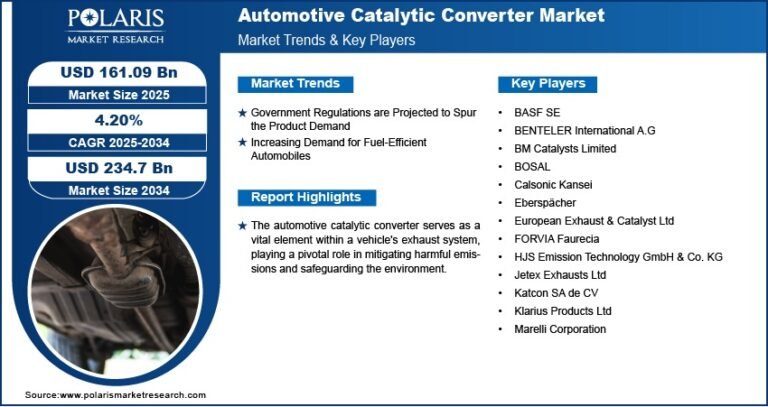 POLARIS
MARKET RESEARCH

Automotive Catalytic Converter Market
Market Trends & Key Players

USD 161.09 Bn
Market Size 2025

4.20%
CAGR 2025-2034

USD 234.7 Bn
Market Size 2034

Market Trends

★ Government Regulations are Projected to Spur the Product Demand
★ Increasing Demand for Fuel-Efficient Automobiles

Report Highlights

★ The automotive catalytic converter serves as a vital element within a vehicle's exhaust system, playing a pivotal role in mitigating harmful emissions and safeguarding the environment.

Key Players

• BASF SE
• BENTELER International A.G
• BM Catalysts Limited
• BOSAL
• Calsonic Kansei
• Eberspächer
• European Exhaust & Catalyst Ltd
• FORVIA Faurecia
• HJS Emission Technology GmbH & Co. KG
• Jetex Exhausts Ltd
• Katcon SA de CV
• Klarius Products Ltd
• Marelli Corporation

Source:www.polarismarketresearch.com